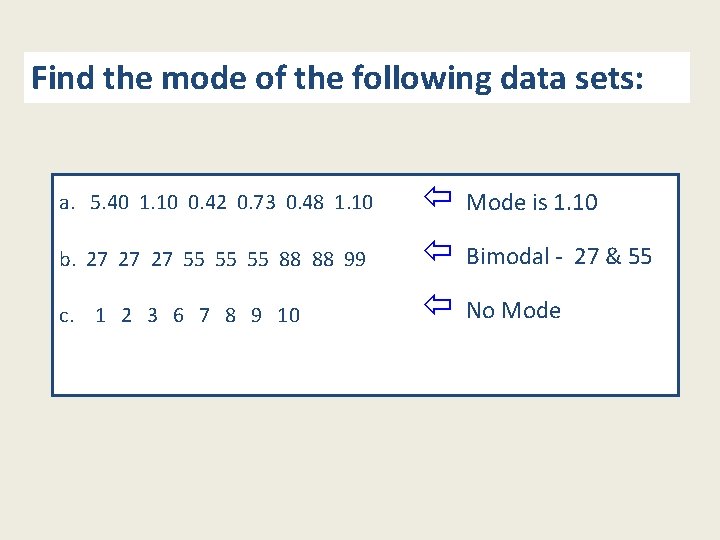 Find the mode of the following data sets:

a. 5.40 1.10 0.42 0.73 0.48 1.10 ⇦ Mode is 1.10

b. 27 27 27 55 55 55 88 88 99 ⇦ Bimodal - 27 & 55

c. 1 2 3 6 7 8 9 10 ⇦ No Mode